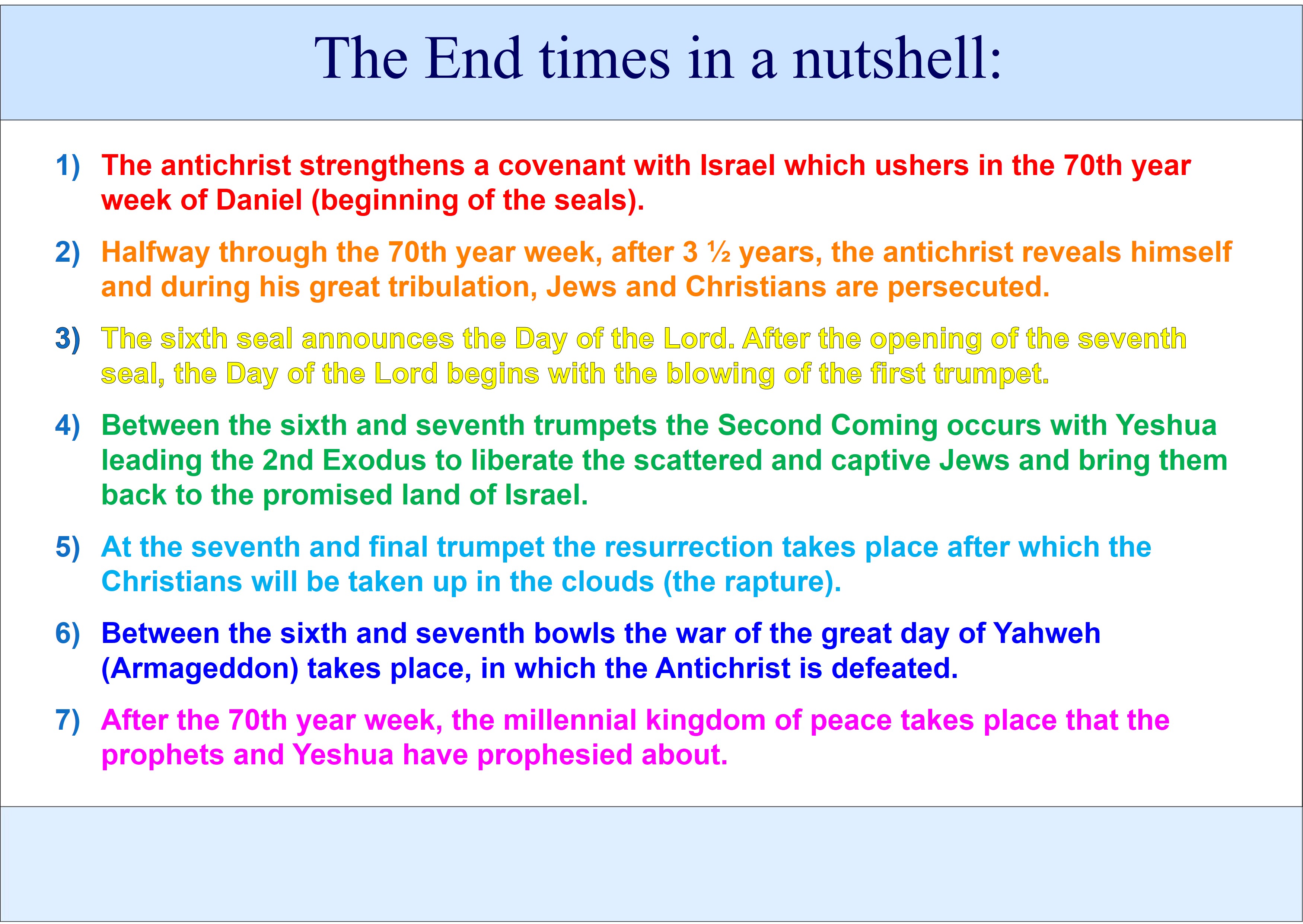 The End times in a nutshell:

1) The antichrist strengthens a covenant with Israel which ushers in the 70th year week of Daniel (beginning of the seals).

2) Halfway through the 70th year week, after 3 ½ years, the antichrist reveals himself and during his great tribulation, Jews and Christians are persecuted.

3) The sixth seal announces the Day of the Lord. After the opening of the seventh seal, the Day of the Lord begins with the blowing of the first trumpet.

4) Between the sixth and seventh trumpets the Second Coming occurs with Yeshua leading the 2nd Exodus to liberate the scattered and captive Jews and bring them back to the promised land of Israel.

5) At the seventh and final trumpet the resurrection takes place after which the Christians will be taken up in the clouds (the rapture).

6) Between the sixth and seventh bowls the war of the great day of Yahweh (Armageddon) takes place, in which the Antichrist is defeated.

7) After the 70th year week, the millennial kingdom of peace takes place that the prophets and Yeshua have prophesied about.